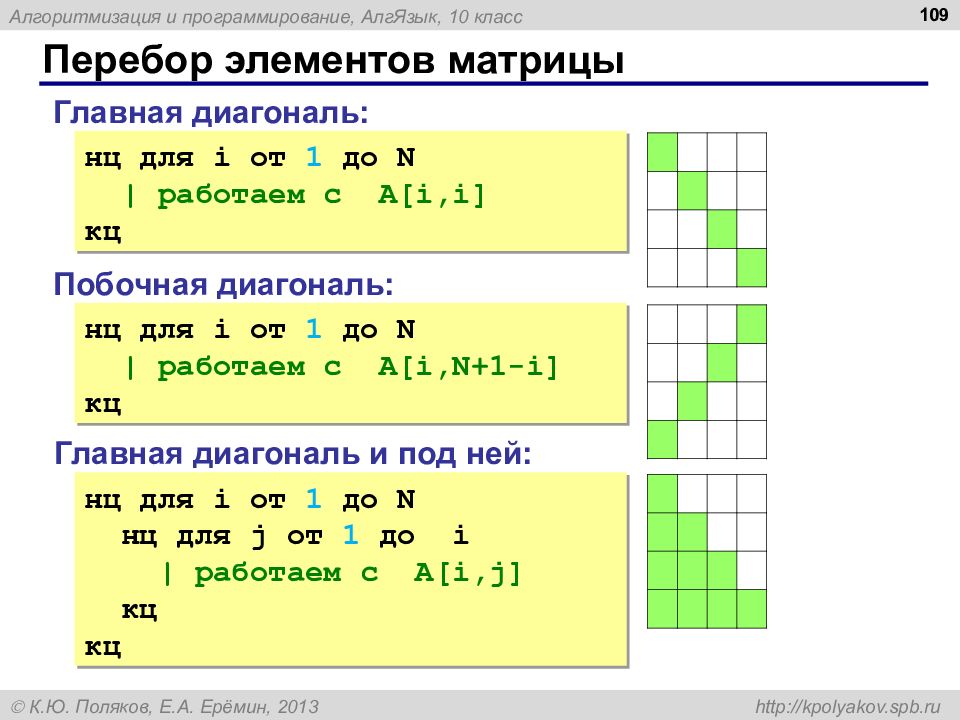 Алгоритмизация и программирование, АлгЯзык, 10 класс

109

Перебор элементов матрицы

Главная диагональ:

нц для i от 1 до N
  | работаем с A[i,i]
кц

Побочная диагональ:

нц для i от 1 до N
  | работаем с A[i,N+1-i]
кц

Главная диагональ и под ней:

нц для i от 1 до N
  нц для j от 1 до i
    | работаем с A[i,j]
  кц
кц

© К.Ю. Поляков, Е.А. Ерёмин, 2013

http://kpolyakov.spb.ru